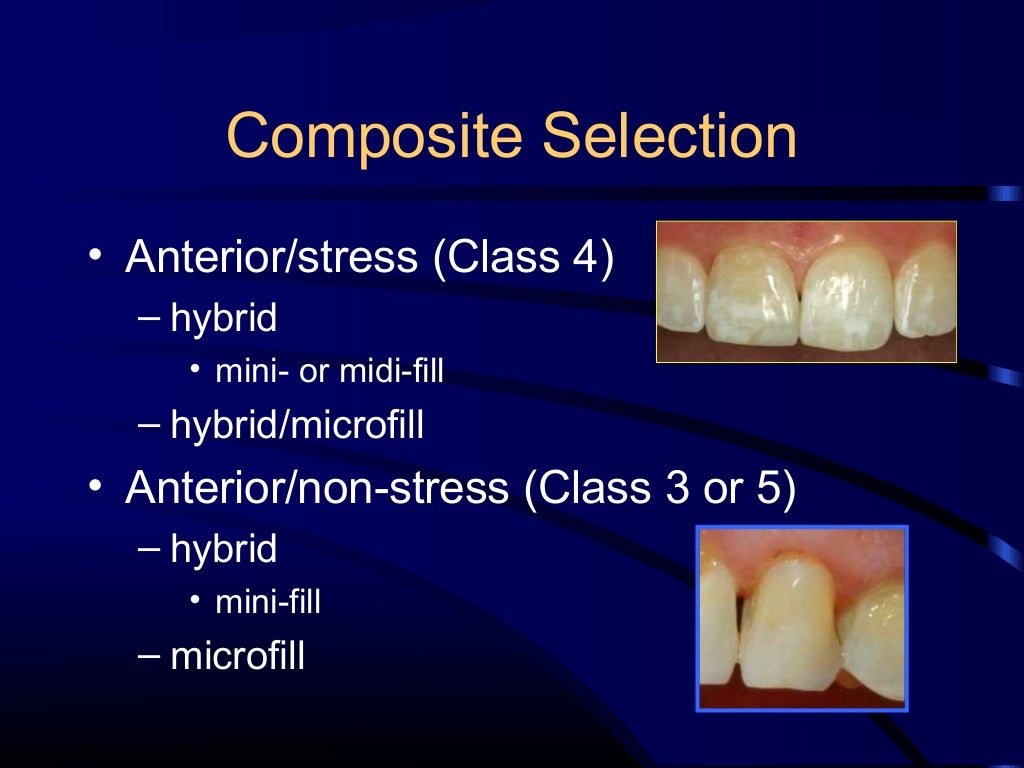 Composite Selection

• Anterior/stress (Class 4)
– hybrid
• mini- or midi-fill
– hybrid/microfill
• Anterior/non-stress (Class 3 or 5)
– hybrid
• mini-fill
– microfill